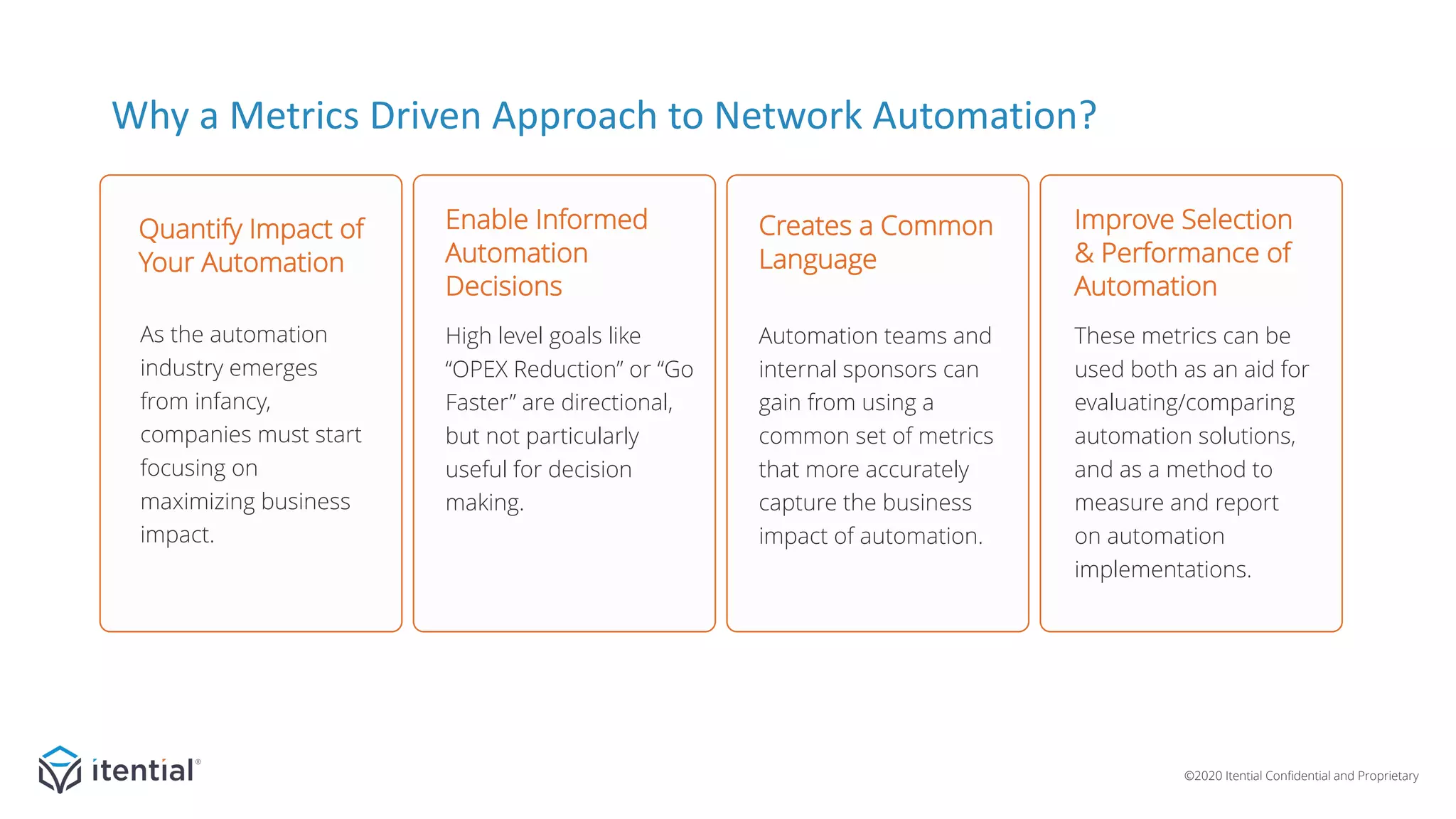 Why a Metrics Driven Approach to Network Automation?

Quantify Impact of Your Automation

As the automation industry emerges from infancy, companies must start focusing on maximizing business impact.

Enable Informed Automation Decisions

High level goals like “OPEX Reduction” or “Go Faster” are directional, but not particularly useful for decision making.

Creates a Common Language

Automation teams and internal sponsors can gain from using a common set of metrics that more accurately capture the business impact of automation.

Improve Selection & Performance of Automation

These metrics can be used both as an aid for evaluating/comparing automation solutions, and as a method to measure and report on automation implementations.

itential®

©2020 Itential Confidential and Proprietary